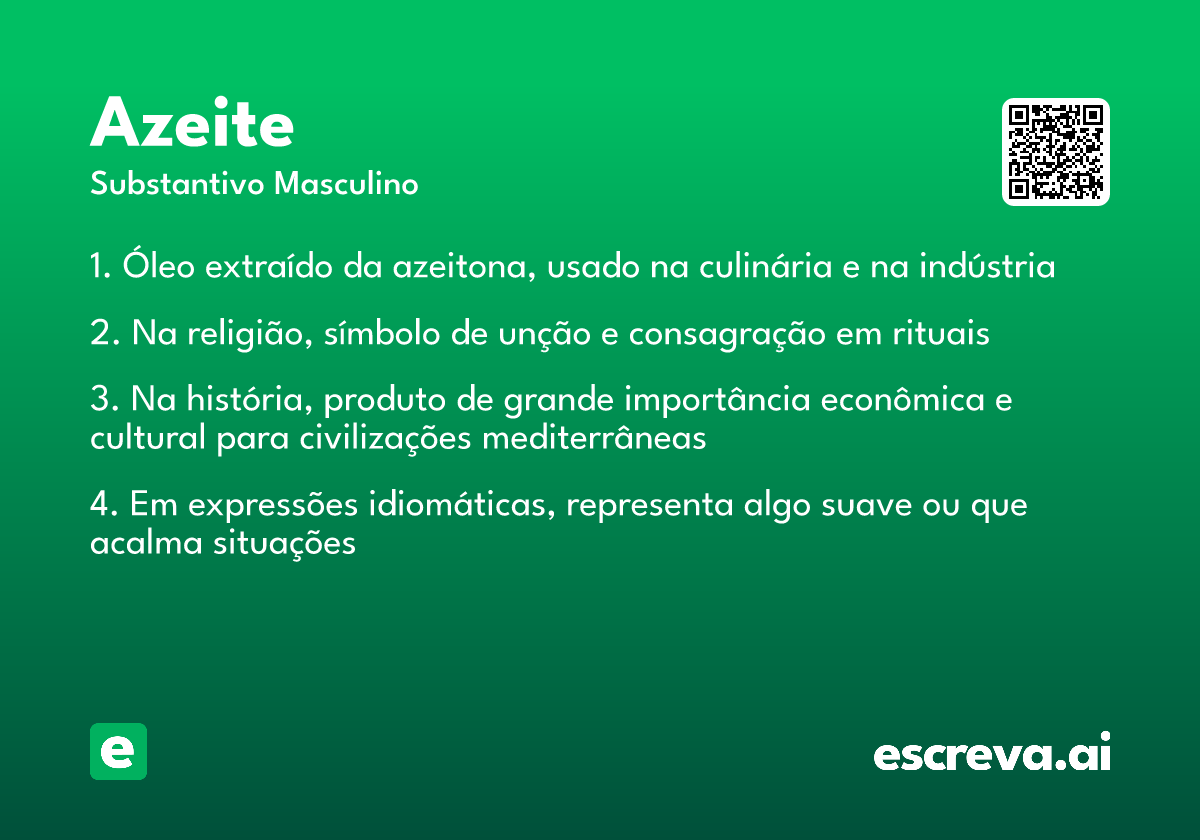 Azeite
Substantivo Masculino

1. Óleo extraído da azeitona, usado na culinária e na indústria

2. Na religião, símbolo de unção e consagração em rituais

3. Na história, produto de grande importância econômica e cultural para civilizações mediterrâneas

4. Em expressões idiomáticas, representa algo suave ou que acalma situações

e

escreva.ai